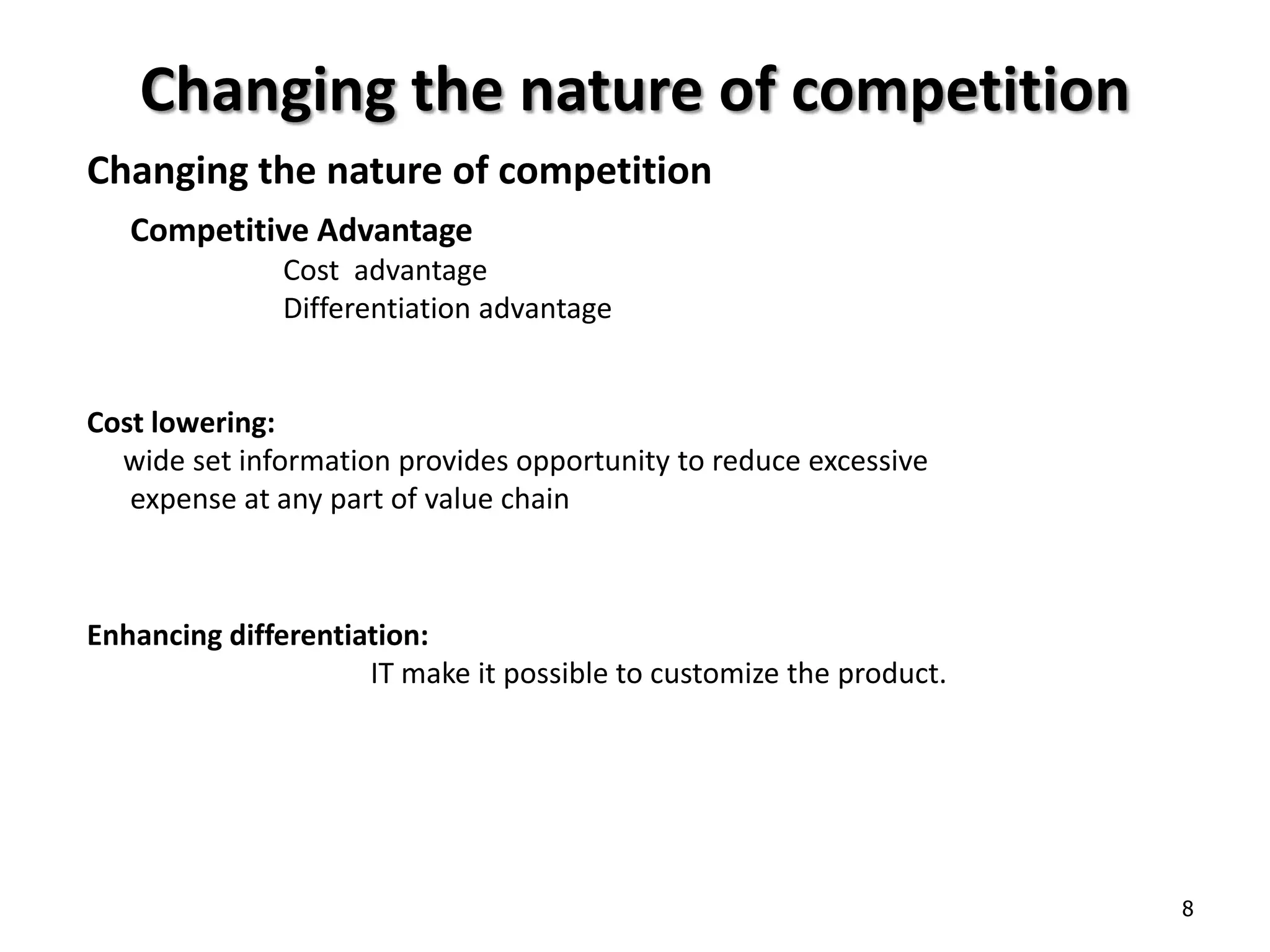 Changing the nature of competition

Changing the nature of competition

Competitive Advantage

Cost advantage
Differentiation advantage

Cost lowering:

wide set information provides opportunity to reduce excessive expense at any part of value chain

Enhancing differentiation:

IT make it possible to customize the product.

8